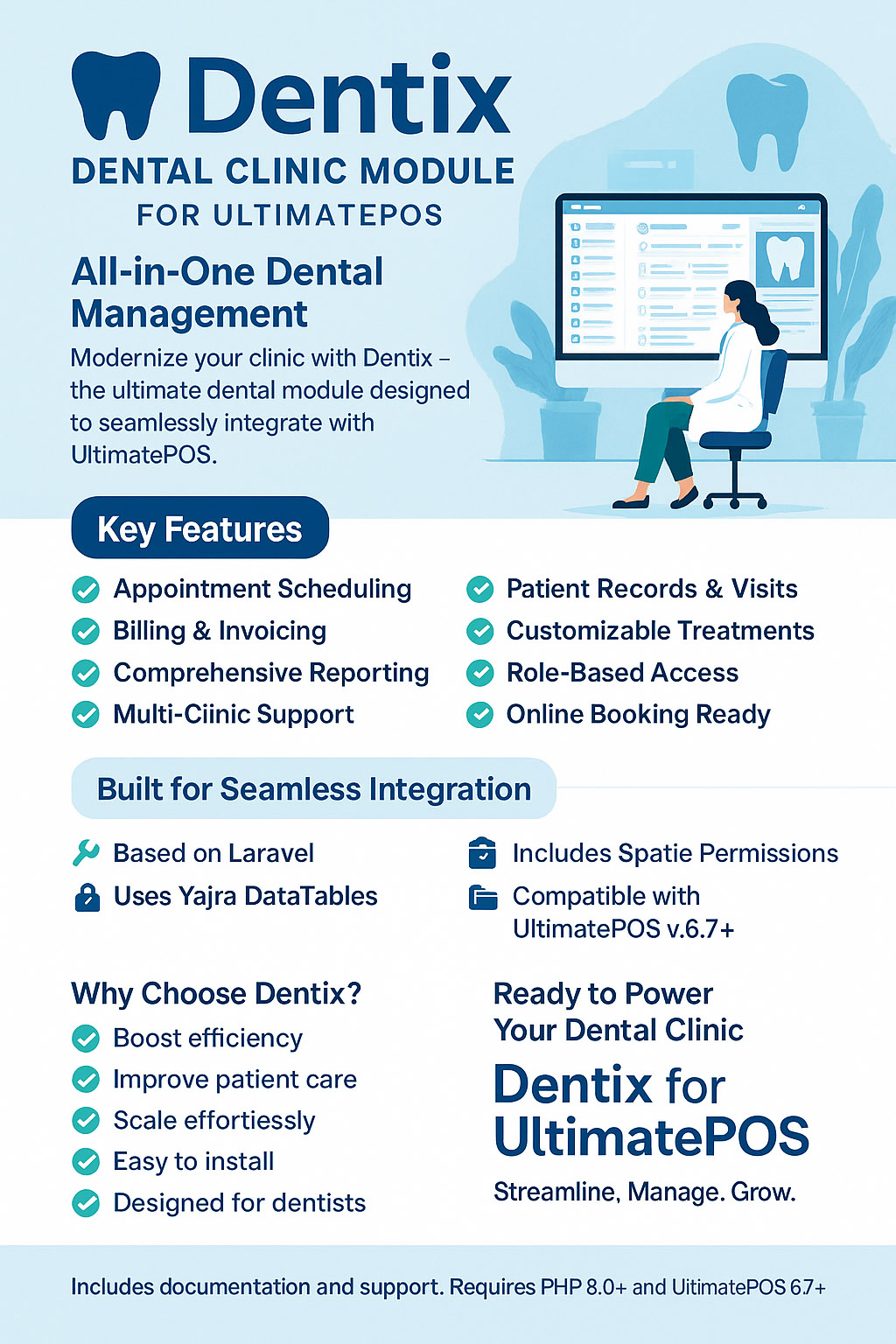 Dentix
DENTAL CLINIC MODULE
FOR ULTIMATEPOS

All-in-One Dental Management

Modernize your clinic with Dentix – the ultimate dental module designed to seamlessly integrate with UltimatePOS.

Key Features

Appointment Scheduling
Billing & Invoicing
Comprehensive Reporting
Multi-Ciinic Support

Patient Records & Visits
Customizable Treatments
Role-Based Access
Online Booking Ready

Built for Seamless Integration

Based on Laravel
Uses Yajra DataTables

Includes Spatie Permissions
Compatible with UltimatePOS v.6.7+

Why Choose Dentix?

Boost efficiency
Improve patient care
Scale effortiessly
Easy to install
Designed for dentists

Ready to Power Your Dental Clinic

Dentix for UltimatePOS

Streamline, Manage. Grow.

Includes documentation and support. Requires PHP 8.0+ and UitimatePOS 6.7+